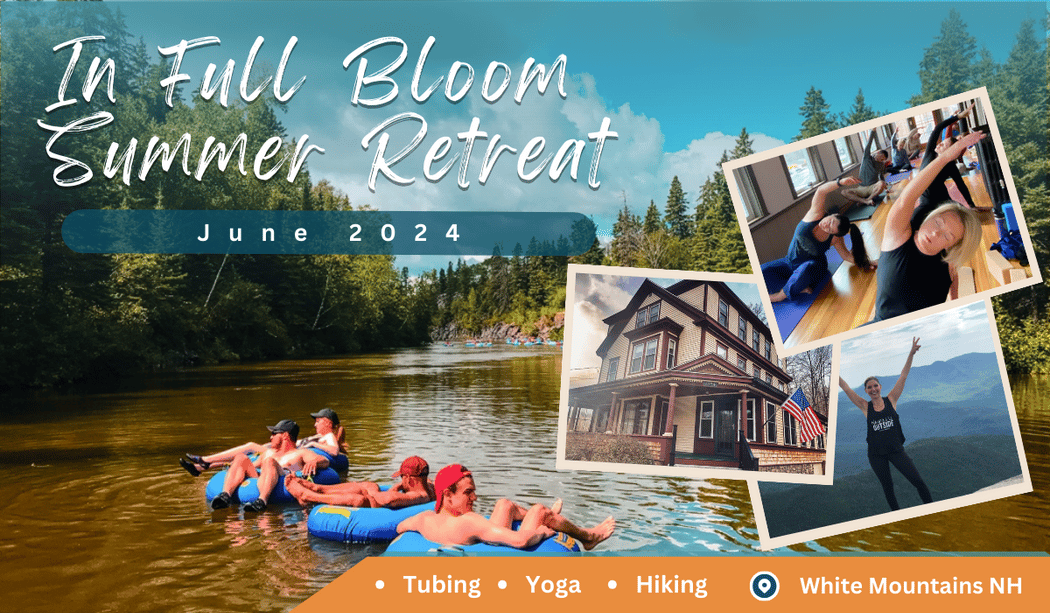 In Full Bloom
Summer Retreat

June 2024

• Tubing • Yoga • Hiking

White Mountains NH